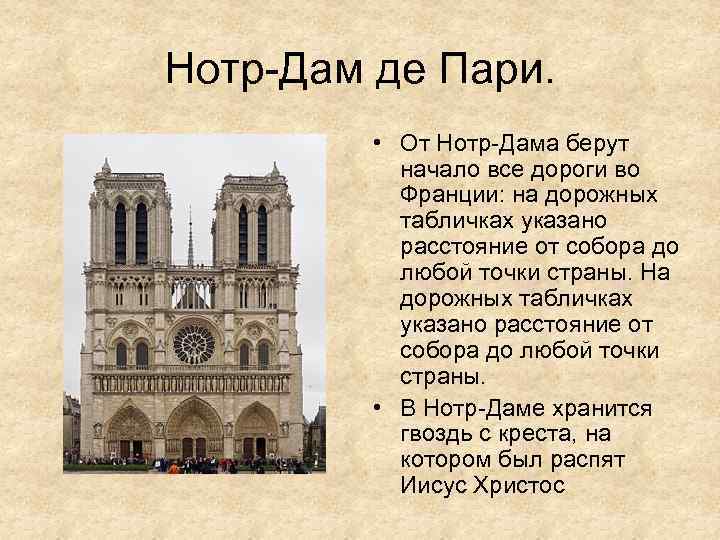 Нотр-Дам де Пари.

• От Нотр-Дама берут начало все дороги во Франции: на дорожных табличках указано расстояние от собора до любой точки страны. На дорожных табличках указано расстояние от собора до любой точки страны.

• В Нотр-Даме хранится гвоздь с креста, на котором был распят Иисус Христос